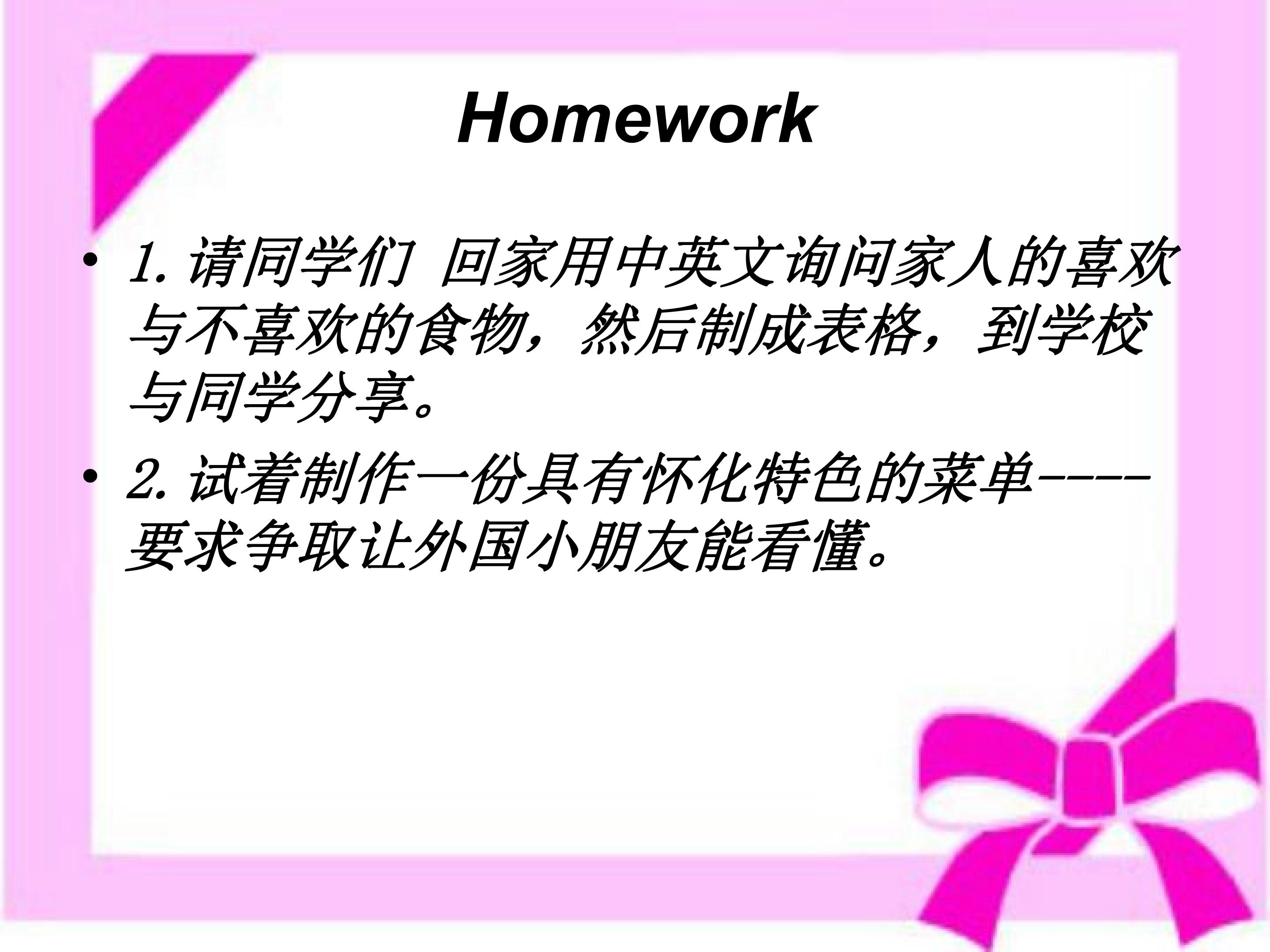 Homework

• 1.请同学们 回家用中英文询问家人的喜欢与不喜欢的食物，然后制成表格，到学校与同学分享。

• 2.试着制作一份具有怀化特色的菜单----要求争取让外国小朋友能看懂。